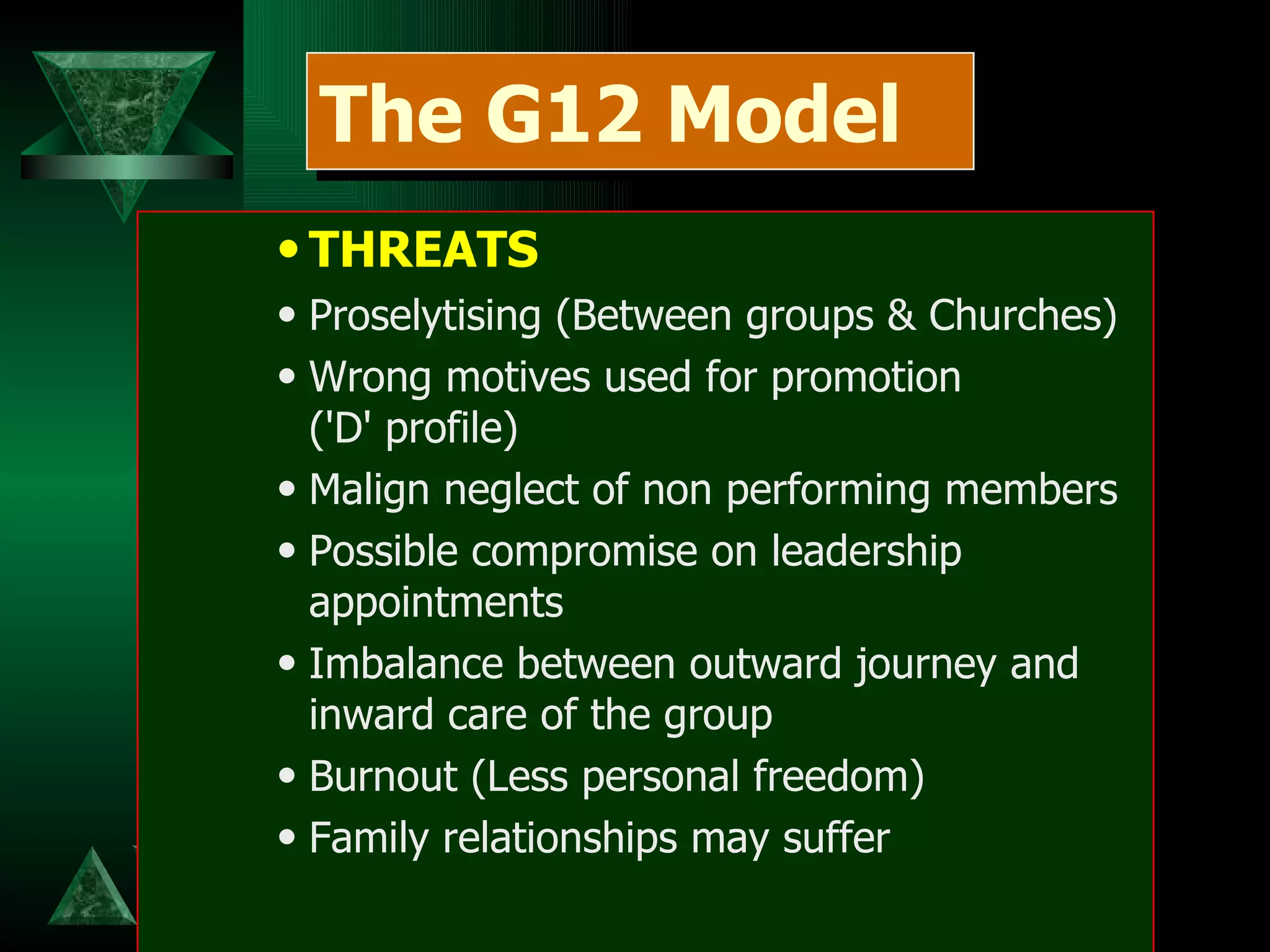 The G12 Model

• THREATS
• Proselytising (Between groups & Churches)
• Wrong motives used for promotion ('D' profile)
• Malign neglect of non performing members
• Possible compromise on leadership appointments
• Imbalance between outward journey and inward care of the group
• Burnout (Less personal freedom)
• Family relationships may suffer